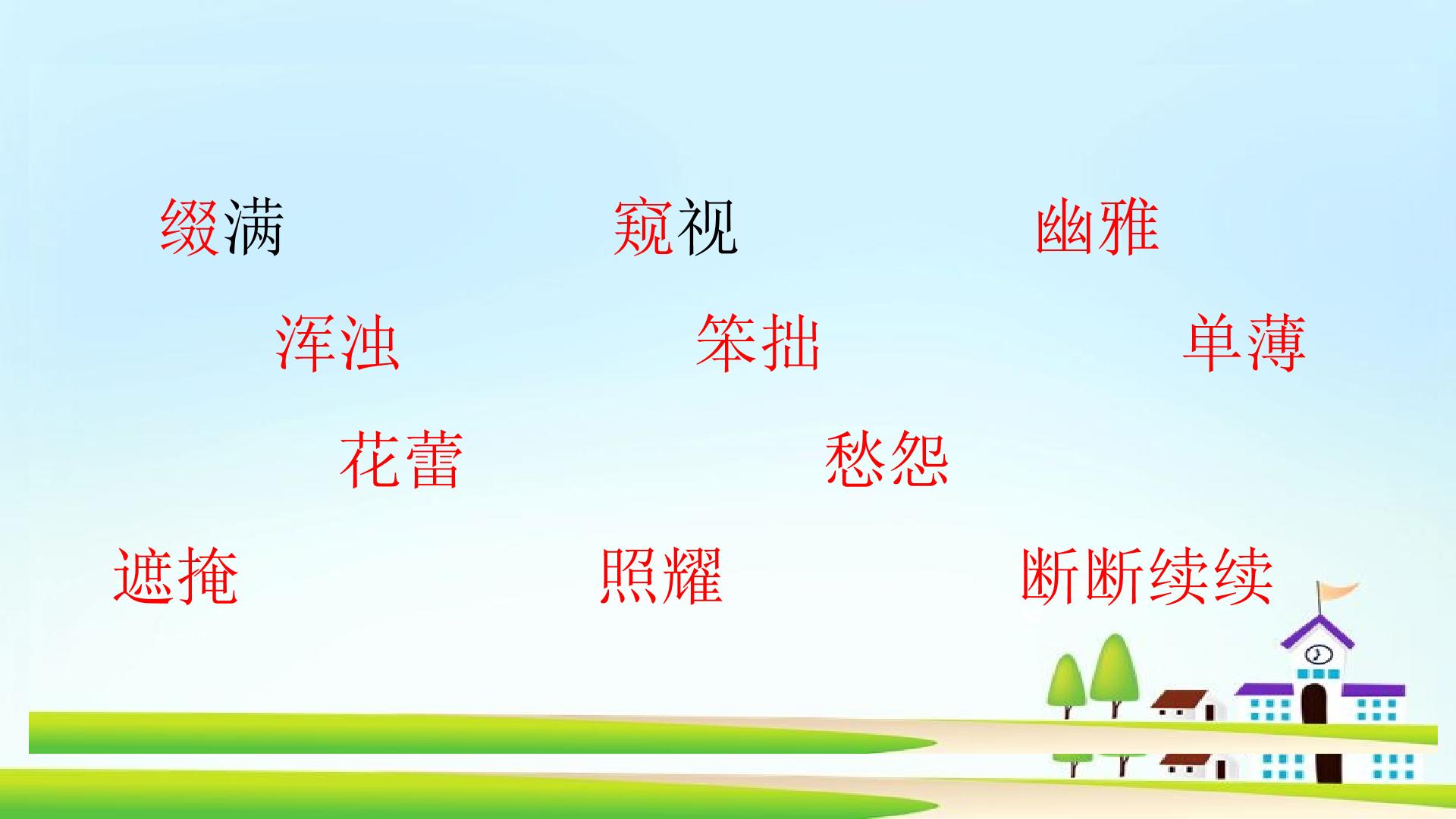 缀满 窥视 幽雅

浑浊 笨拙 单薄

花蕾 愁怨

遮掩 照耀 断断续续